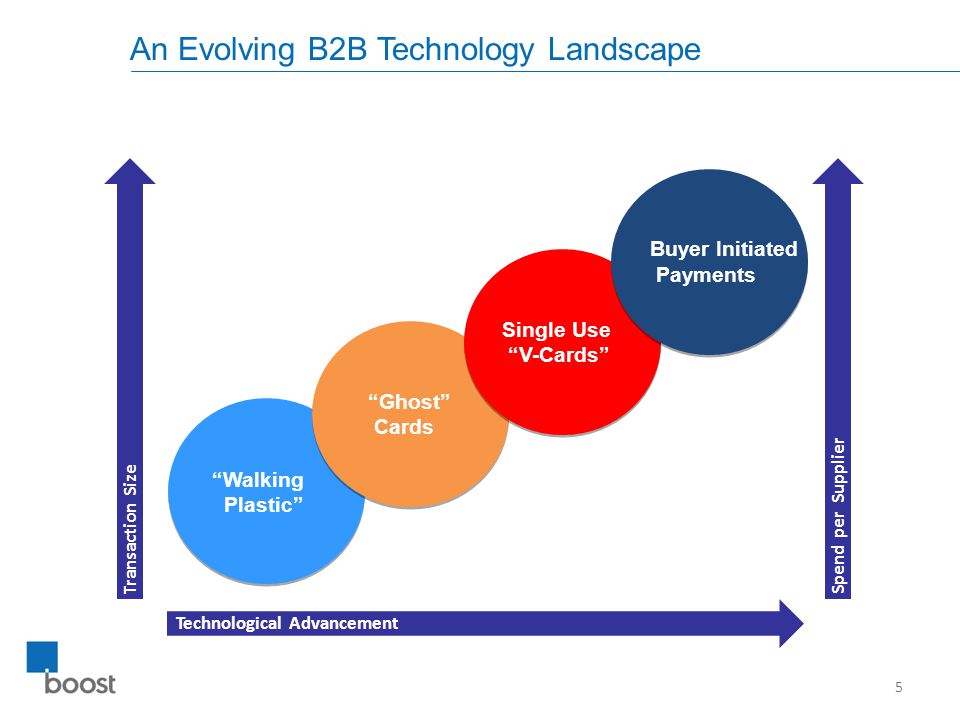 An Evolving B2B Technology Landscape

Transaction Size

“Walking Plastic”

“Ghost” Cards

Single Use “V-Cards”

Buyer Initiated Payments

Spend per Supplier

Technological Advancement

boost

5